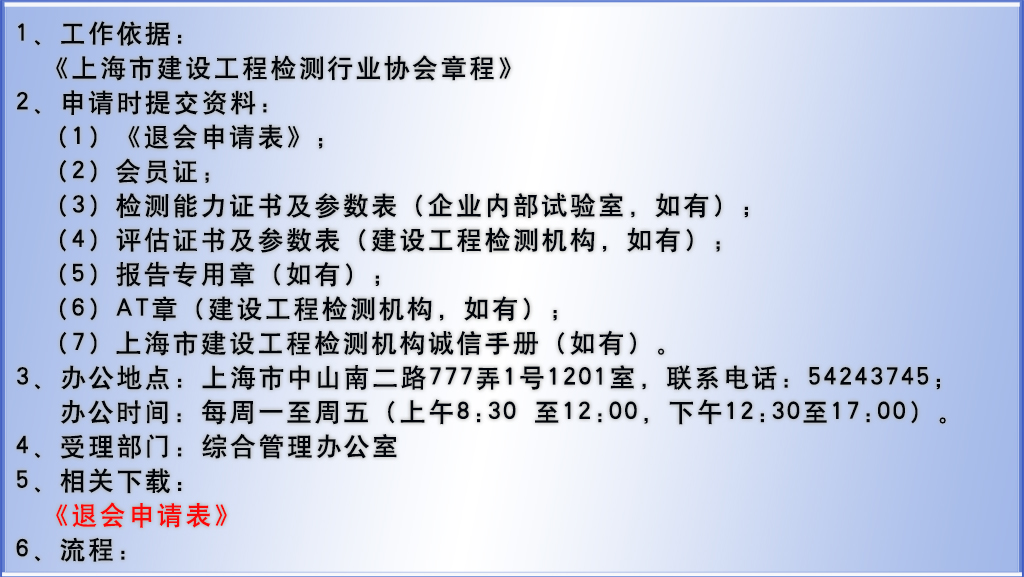 1、工作依据：
《上海市建设工程检测行业协会章程》
2、申请时提交资料：
（1）《退会申请表》；
（2）会员证；
（3）检测能力证书及参数表（企业内部试验室，如有）；
（4）评估证书及参数表（建设工程检测机构，如有）；
（5）报告专用章（如有）；
（6）AT章（建设工程检测机构，如有）；
（7）上海市建设工程检测机构诚信手册（如有）。
3、办公地点：上海市中山南二路777弄1号1201室，联系电话：54243745；
办公时间：每周一至周五（上午8:30 至12:00，下午12:30至17:00）。
4、受理部门：综合管理办公室
5、相关下载：
《退会申请表》
6、流程：